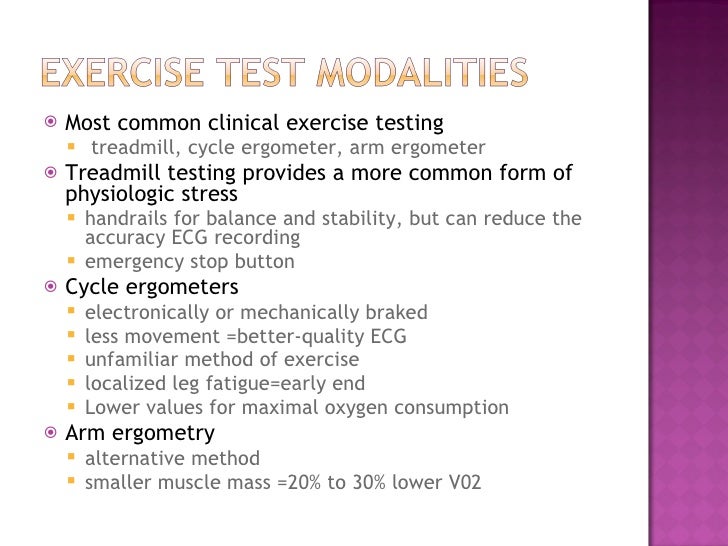 EXERCISE TEST MODALITIES

Most common clinical exercise testing

 treadmill, cycle ergometer, arm ergometer

Treadmill testing provides a more common form of physiologic stress

handrails for balance and stability, but can reduce the accuracy ECG recording

emergency stop button

Cycle ergometers

electronically or mechanically braked

less movement =better-quality ECG

unfamiliar method of exercise

localized leg fatigue=early end

Lower values for maximal oxygen consumption

Arm ergometry

alternative method

smaller muscle mass =20% to 30% lower V02